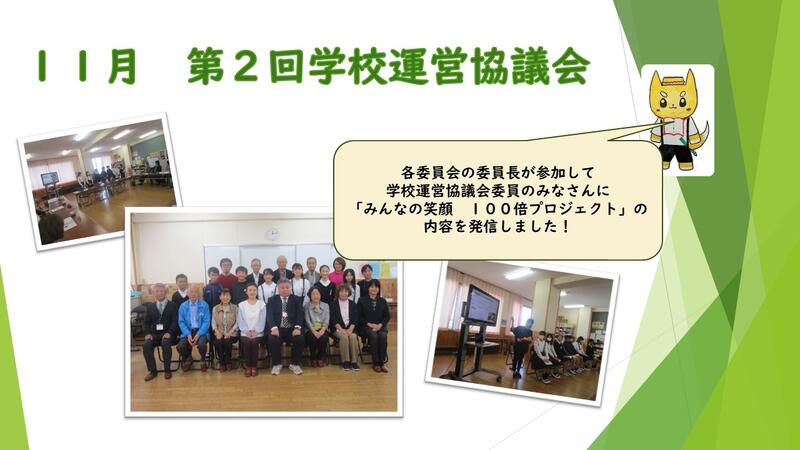 １１月　第２回学校運営協議会

各委員会の委員長が参加して
学校運営協議会委員のみなさんに
「みんなの笑顔　１００倍プロジェクト」の
内容を発信しました！